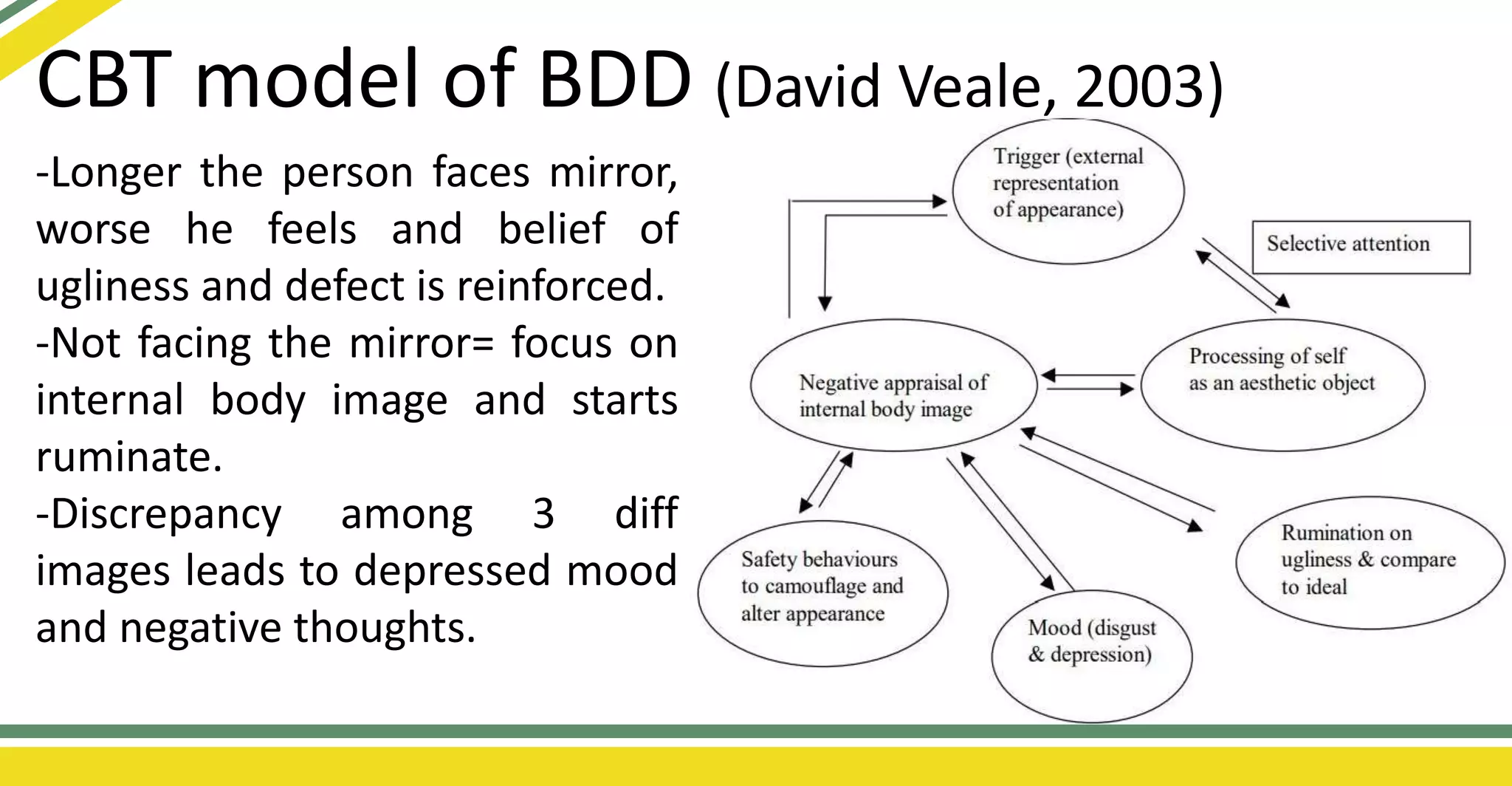 CBT model of BDD (David Veale, 2003)

-Longer the person faces mirror, worse he feels and belief of ugliness and defect is reinforced.
-Not facing the mirror= focus on internal body image and starts ruminate.
-Discrepancy among 3 diff images leads to depressed mood and negative thoughts.

Trigger (external representation of appearance)

Selective attention

Negative appraisal of internal body image

Processing of self as an aesthetic object

Safety behaviours to camouflage and alter appearance

Mood (disgust & depression)

Rumination on ugliness & compare to ideal